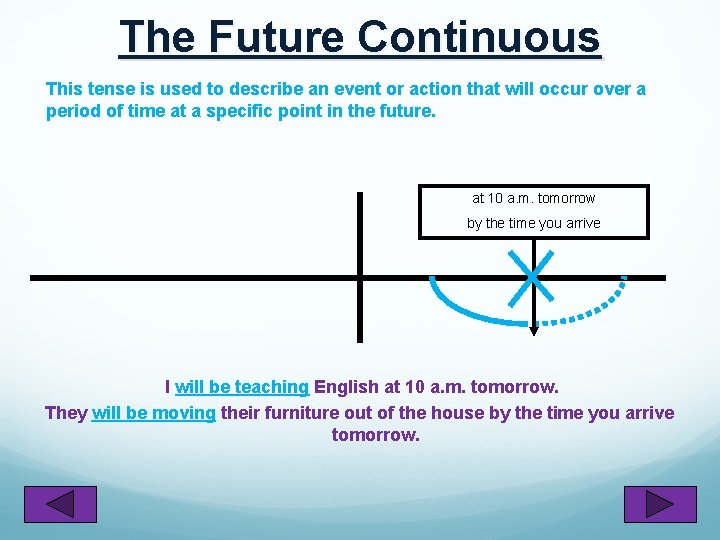 The Future Continuous

This tense is used to describe an event or action that will occur over a period of time at a specific point in the future.

at 10 a.m. tomorrow

by the time you arrive

I will be teaching English at 10 a.m. tomorrow.

They will be moving their furniture out of the house by the time you arrive tomorrow.